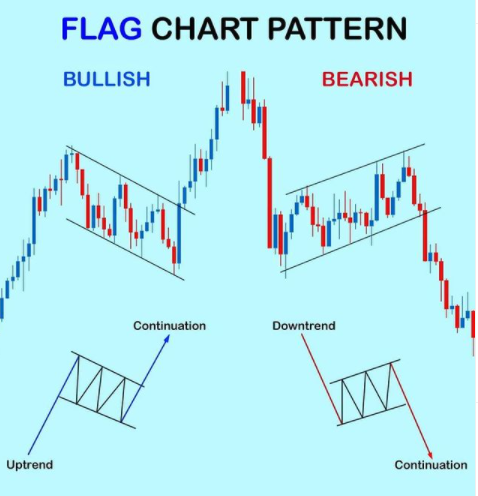 FLAG CHART PATTERN

BULLISH

BEARISH

Continuation

Downtrend

Uptrend

Continuation